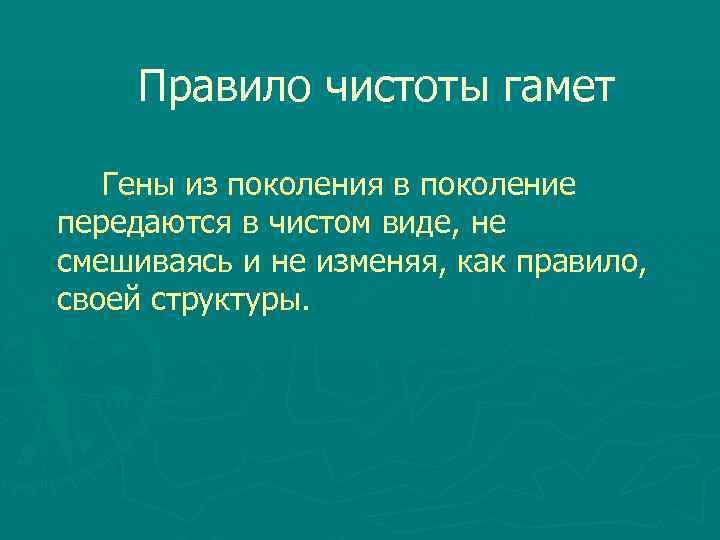 Правило чистоты гамет

Гены из поколения в поколение передаются в чистом виде, не смешиваясь и не изменяя, как правило, своей структуры.